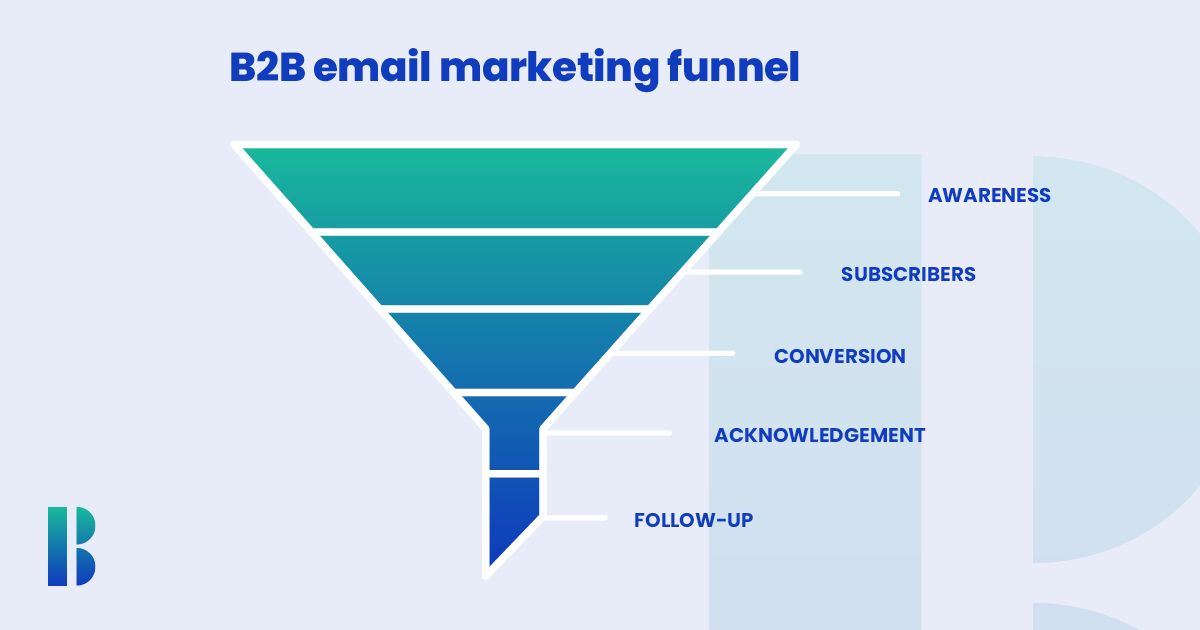 B2B email marketing funnel

AWARENESS

SUBSCRIBERS

CONVERSION

ACKNOWLEDGEMENT

FOLLOW-UP